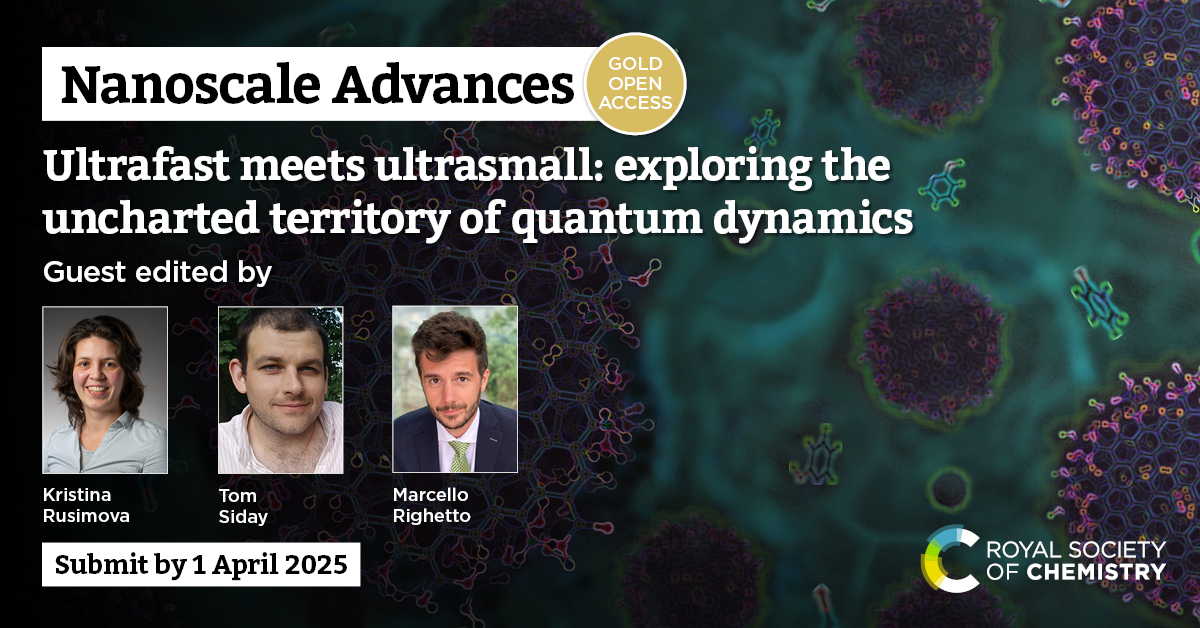 Nanoscale Advances

GOLD OPEN ACCESS

Ultrafast meets ultrasmall: exploring the uncharted territory of quantum dynamics

Guest edited by

Kristina Rusimova

Tom Siday

Marcello Righetto

Submit by 1 April 2025

ROYAL SOCIETY OF CHEMISTRY